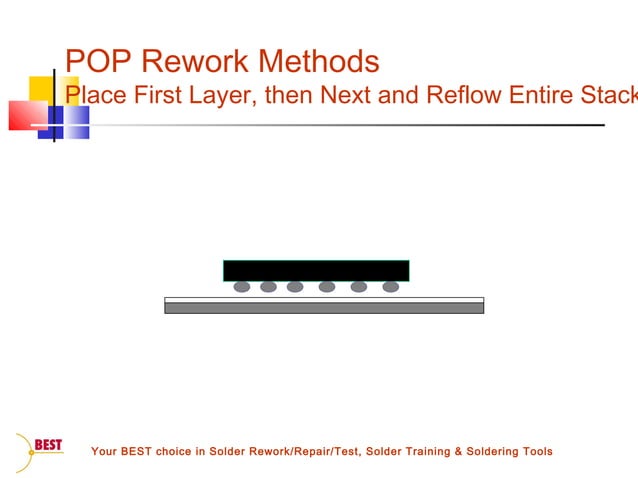 POP Rework Methods
Place First Layer, then Next and Reflow Entire Stack

BEST

Your BEST choice in Solder Rework/Repair/Test, Solder Training & Soldering Tools